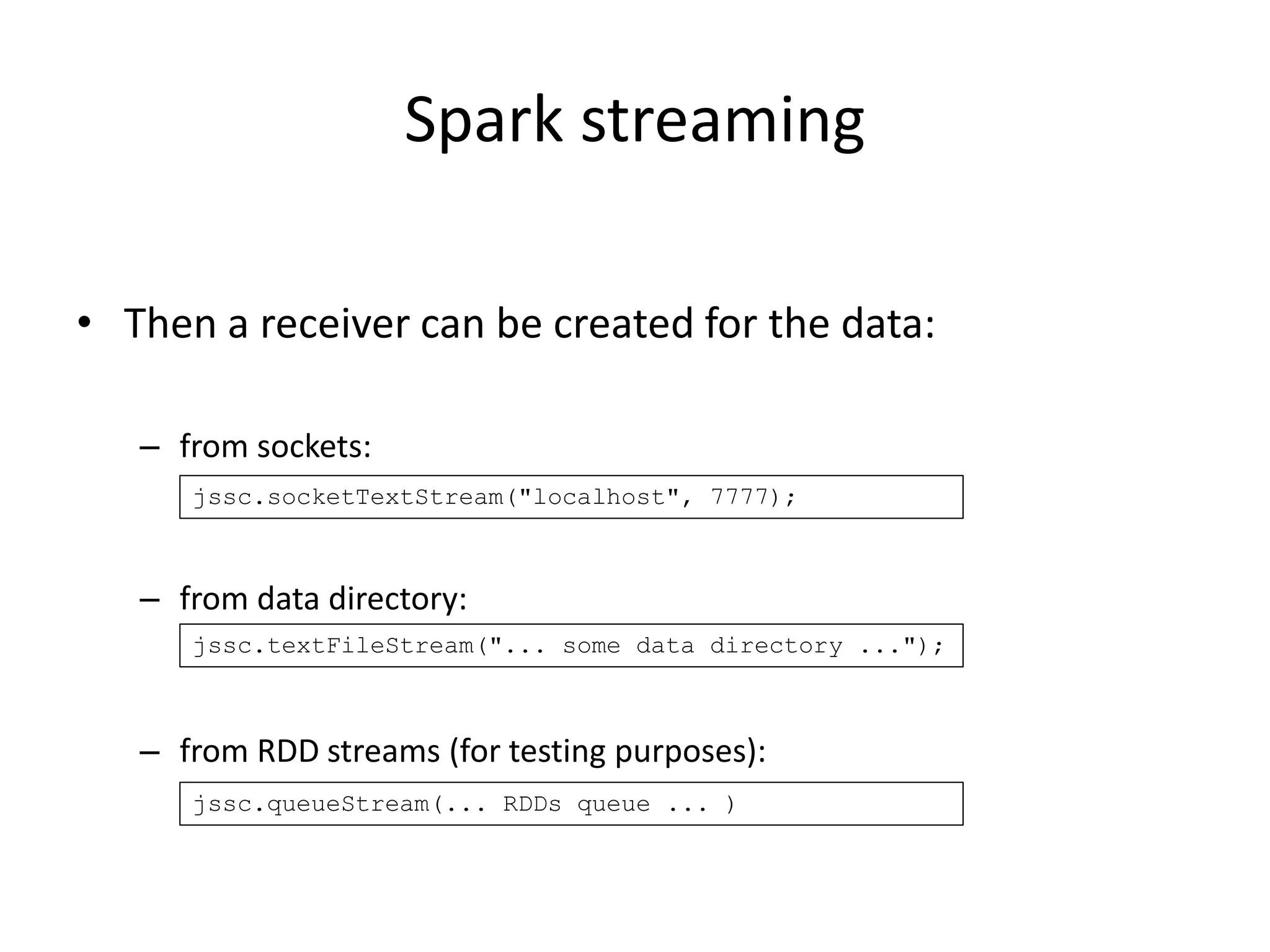 Spark streaming

• Then a receiver can be created for the data:

– from sockets:

jssc.socketTextStream("localhost", 7777);

– from data directory:

jssc.textFileStream("... some data directory ...");

– from RDD streams (for testing purposes):

jssc.queueStream(... RDDs queue ... )